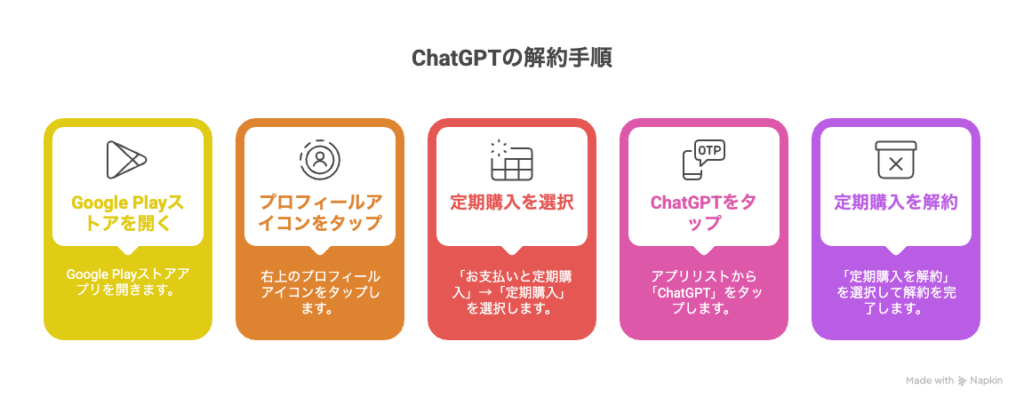 ChatGPTの解約手順

Google Playストアを開く

Google Playストアアプリを開きます。

プロフィールアイコンをタップ

右上のプロフィールアイコンをタップします。

定期購入を選択

「お支払いと定期購入」→「定期購入」を選択します。

OTP

ChatGPTをタップ

アプリリストから「ChatGPT」をタップします。

定期購入を解約

「定期購入を解約」を選択して解約を完了します。

Made with Napkin